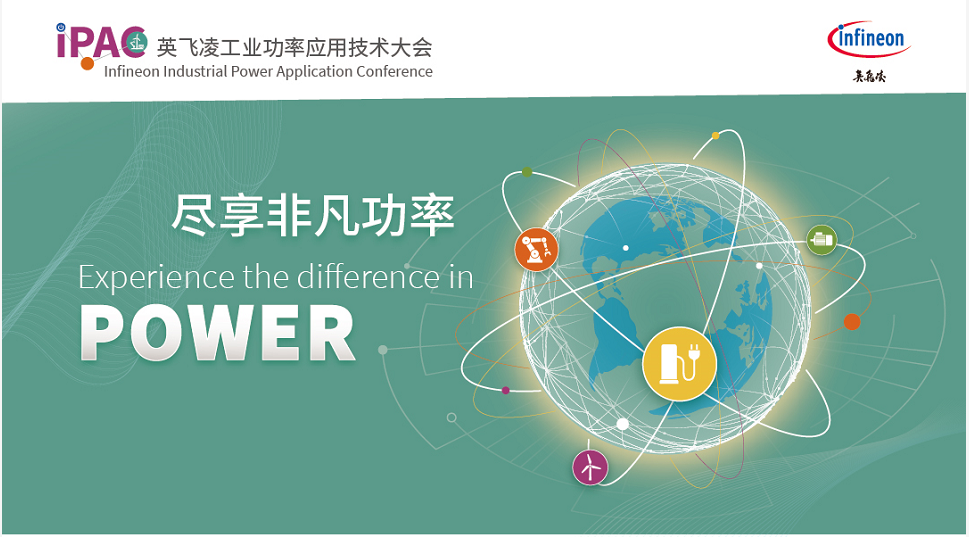 iPAC 英飞凌工业功率应用技术大会
Infineon Industrial Power Application Conference

infineon
英飞凌

尽享非凡功率
Experience the difference in
POWER